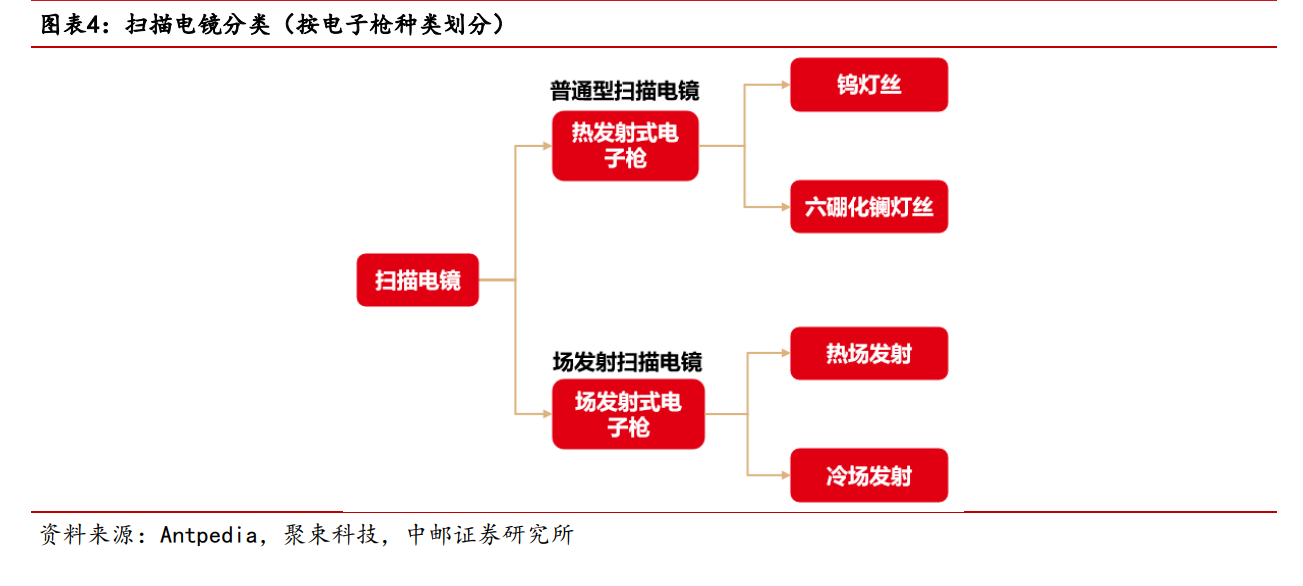 图表4：扫描电镜分类（按电子枪种类划分）

扫描电镜

普通型扫描电镜

热发射式电子枪

钨灯丝

六硼化镧灯丝

场发射扫描电镜

场发射式电子枪

热场发射

冷场发射

资料来源：Antpedia，聚束科技，中邮证券研究所